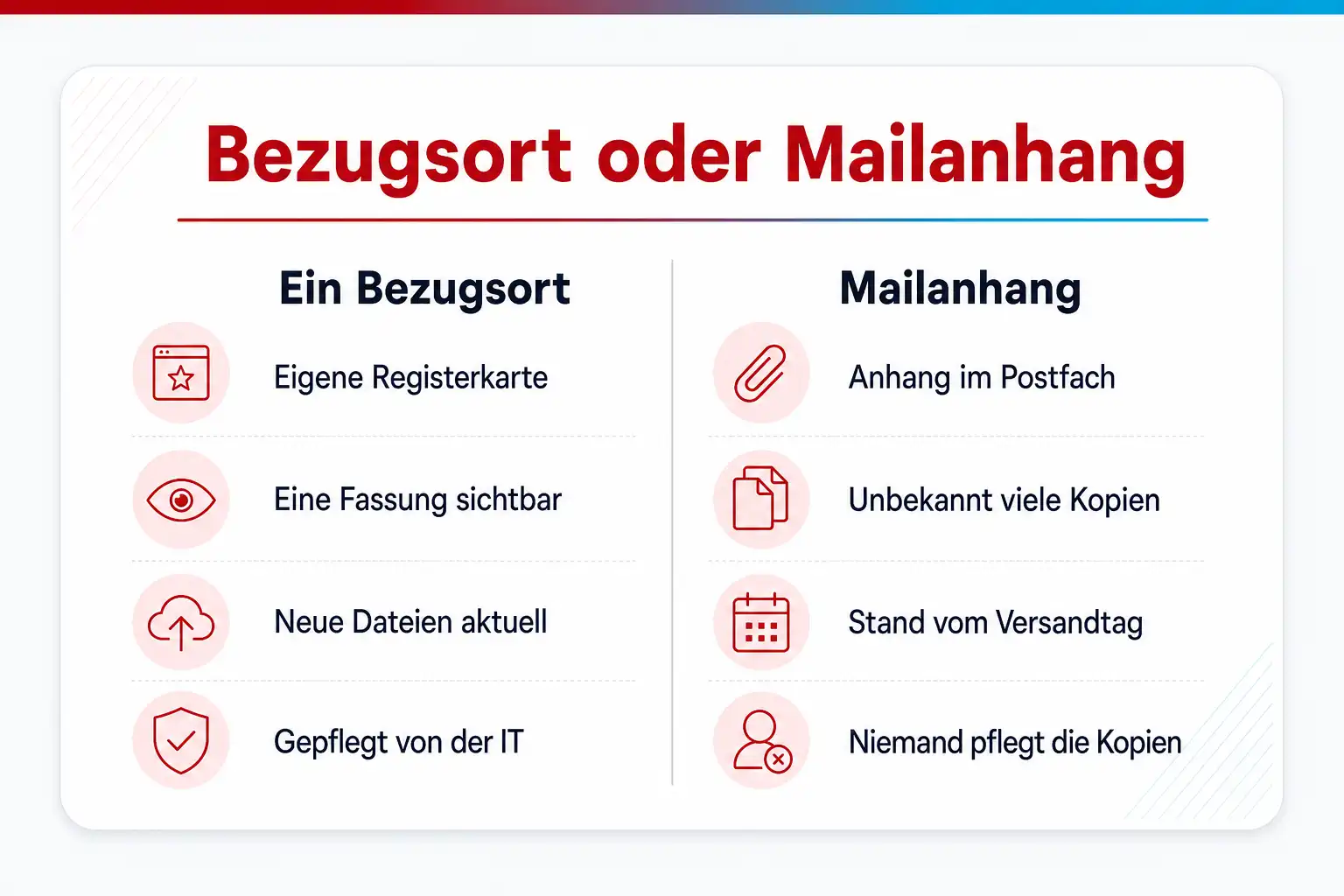 Bezugsort oder Mailanhang

Ein Bezugsort

Eigene Registerkarte

Eine Fassung sichtbar

Neue Dateien aktuell

Gepflegt von der IT

Mailanhang

Anhang im Postfach

Unbekannt viele Kopien

Stand vom Versandtag

Niemand pflegt die Kopien